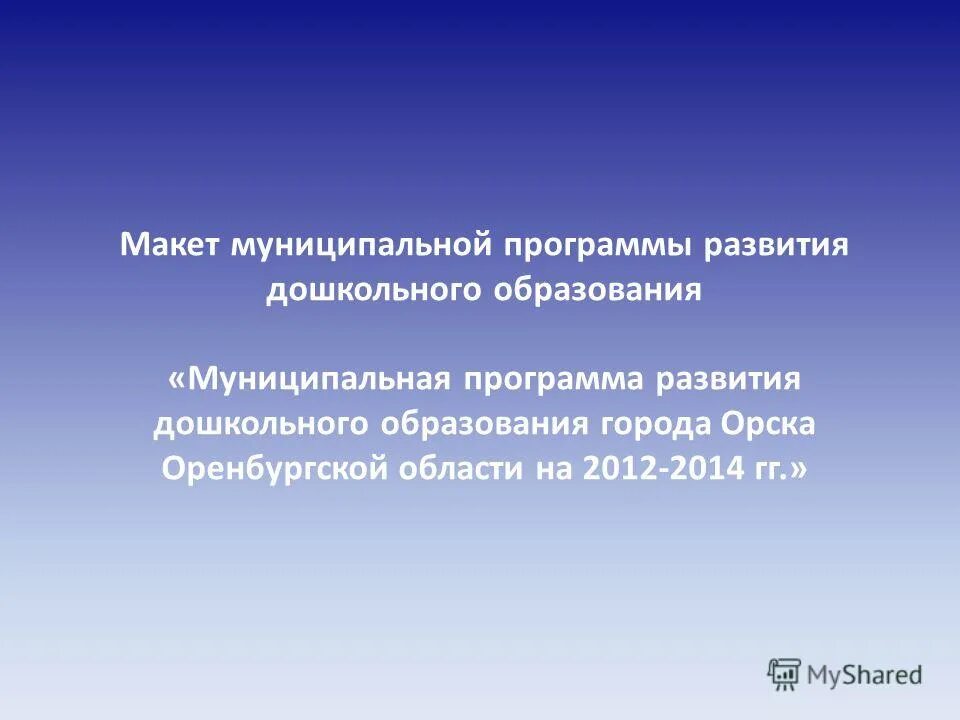 Макет муниципальной программы развития дошкольного образования

«Муниципальная программа развития дошкольного образования города Орска Оренбургской области на 2012-2014 гг.»

MyShared